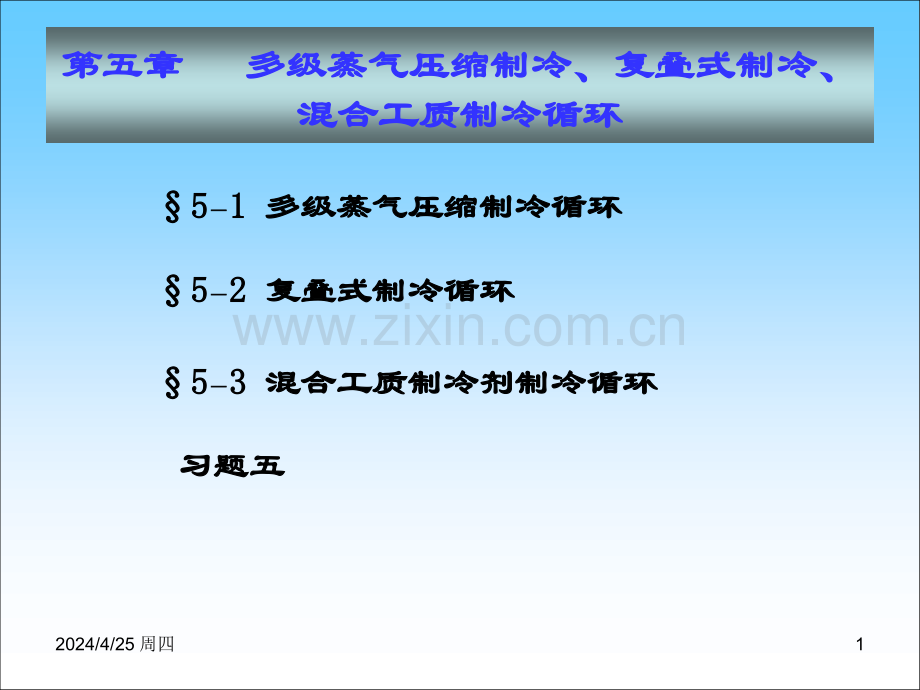 第五章　多级蒸气压缩制冷、复叠式制冷、混合工质制冷循环

§5-1 多级蒸气压缩制冷循环

§5-2 复叠式制冷循环

www.zixin.com.cn

§5-3 混合工质制冷剂制冷循环

习题五

2024/4/25 周四

1